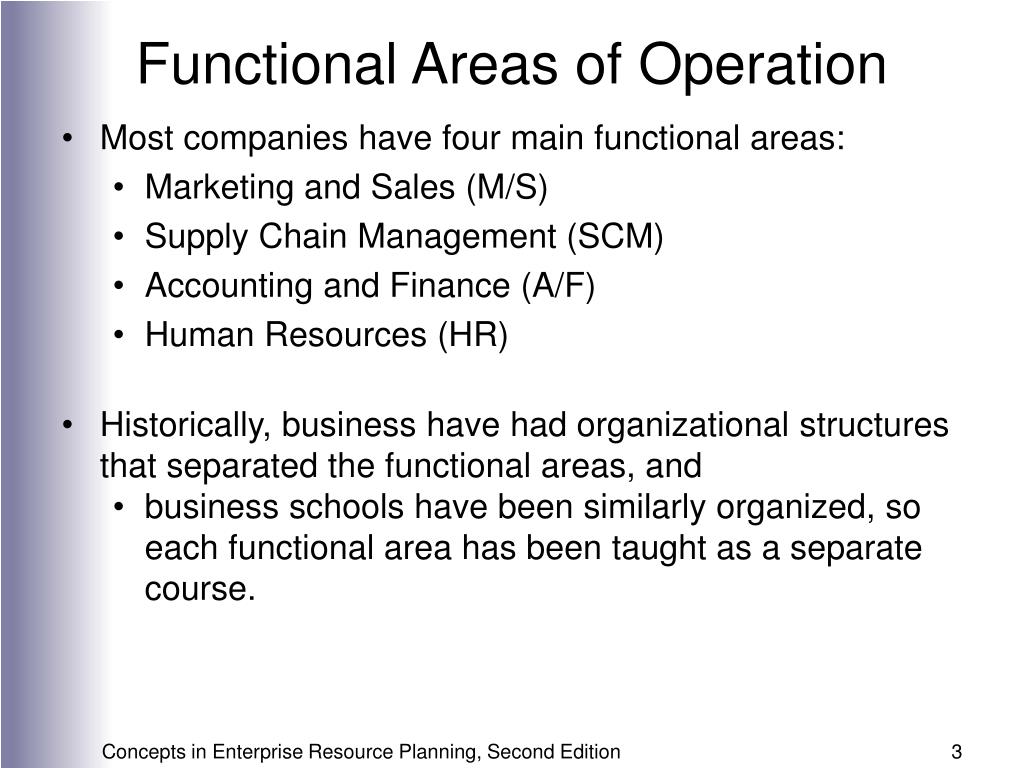 Functional Areas of Operation

• Most companies have four main functional areas:
  • Marketing and Sales (M/S)
  • Supply Chain Management (SCM)
  • Accounting and Finance (A/F)
  • Human Resources (HR)

• Historically, business have had organizational structures that separated the functional areas, and
  • business schools have been similarly organized, so each functional area has been taught as a separate course.

Concepts in Enterprise Resource Planning, Second Edition

3